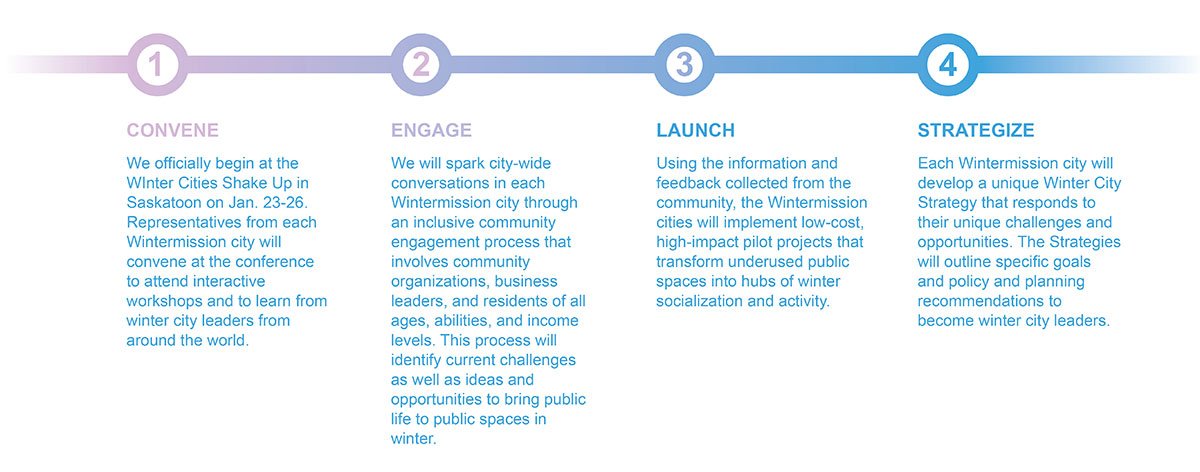 1

CONVENE

We officially begin at the WInter Cities Shake Up in Saskatoon on Jan. 23-26. Representatives from each Wintermission city will convene at the conference to attend interactive workshops and to learn from winter city leaders from around the world.

2

ENGAGE

We will spark city-wide conversations in each Wintermission city through an inclusive community engagement process that involves community organizations, business leaders, and residents of all ages, abilities, and income levels. This process will identify current challenges as well as ideas and opportunities to bring public life to public spaces in winter.

3

LAUNCH

Using the information and feedback collected from the community, the Wintermission cities will implement low-cost, high-impact pilot projects that transform underused public spaces into hubs of winter socialization and activity.

4

STRATEGIZE

Each Wintermission city will develop a unique Winter City Strategy that responds to their unique challenges and opportunities. The Strategies will outline specific goals and policy and planning recommendations to become winter city leaders.